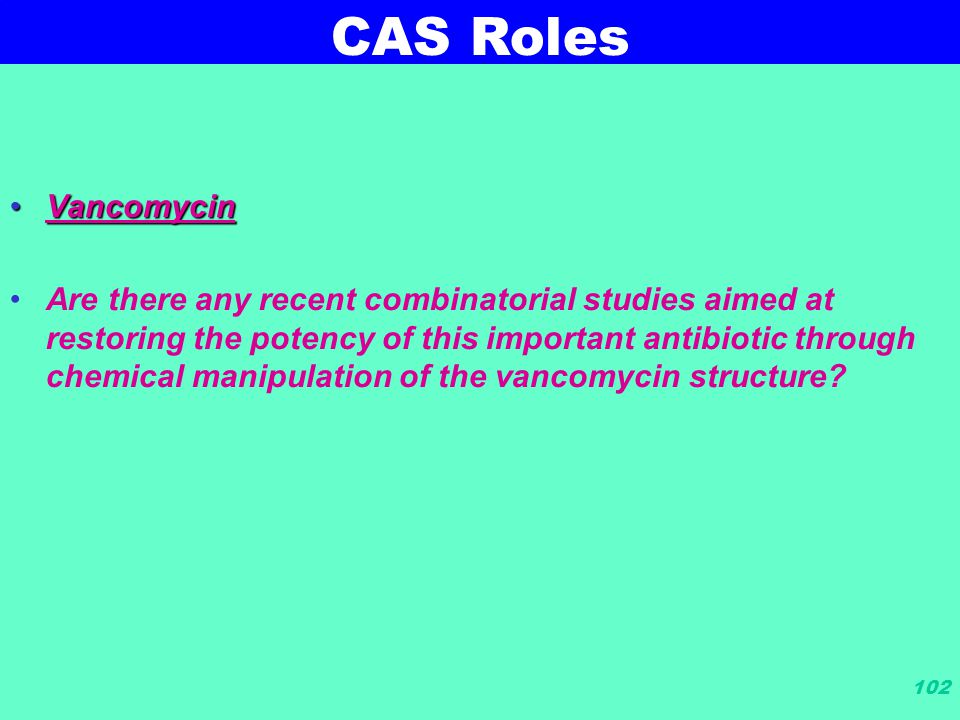 CAS Roles

• Vancomycin

• Are there any recent combinatorial studies aimed at restoring the potency of this important antibiotic through chemical manipulation of the vancomycin structure?

102